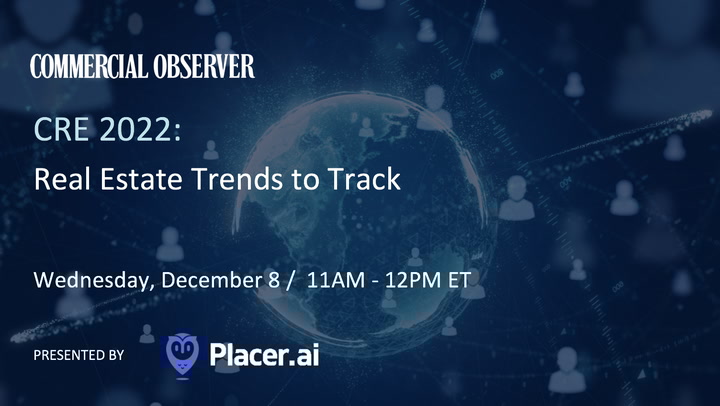 COMMERCIAL OBSERVER

CRE 2022:

Real Estate Trends to Track

Wednesday, December 8 / 11AM - 12PM ET

PRESENTED BY

Placer.ai